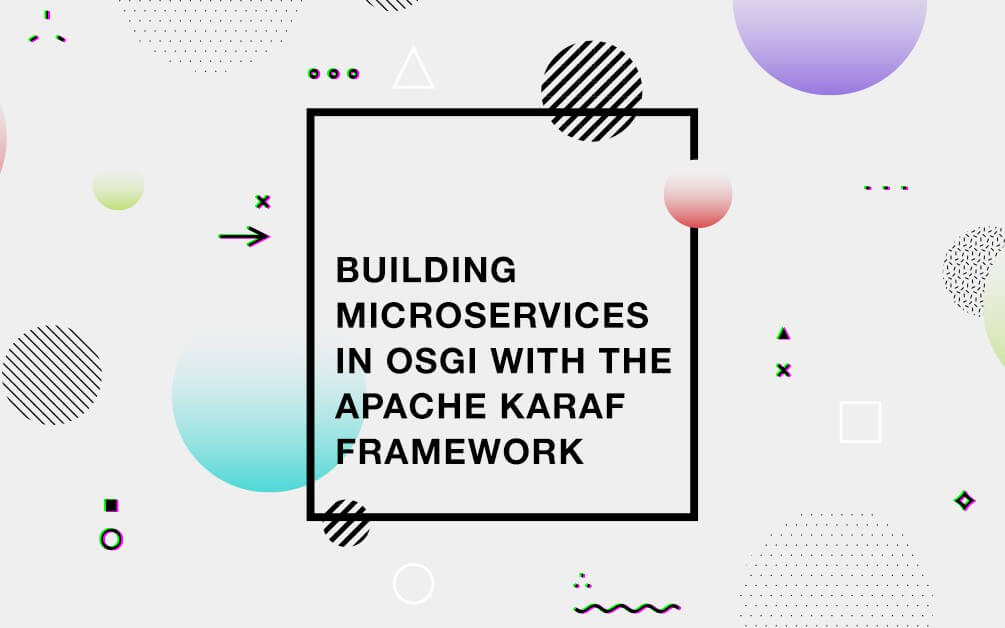 BUILDING MICROSERVICES IN OSGI WITH THE APACHE KARAF FRAMEWORK